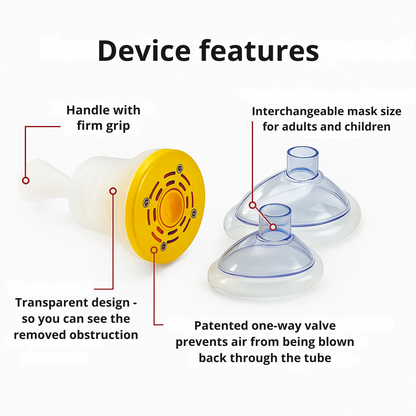 Device features

Handle with firm grip

Interchangeable mask size for adults and children

Transparent design - so you can see the removed obstruction

Patented one-way valve prevents air from being blown back through the tube